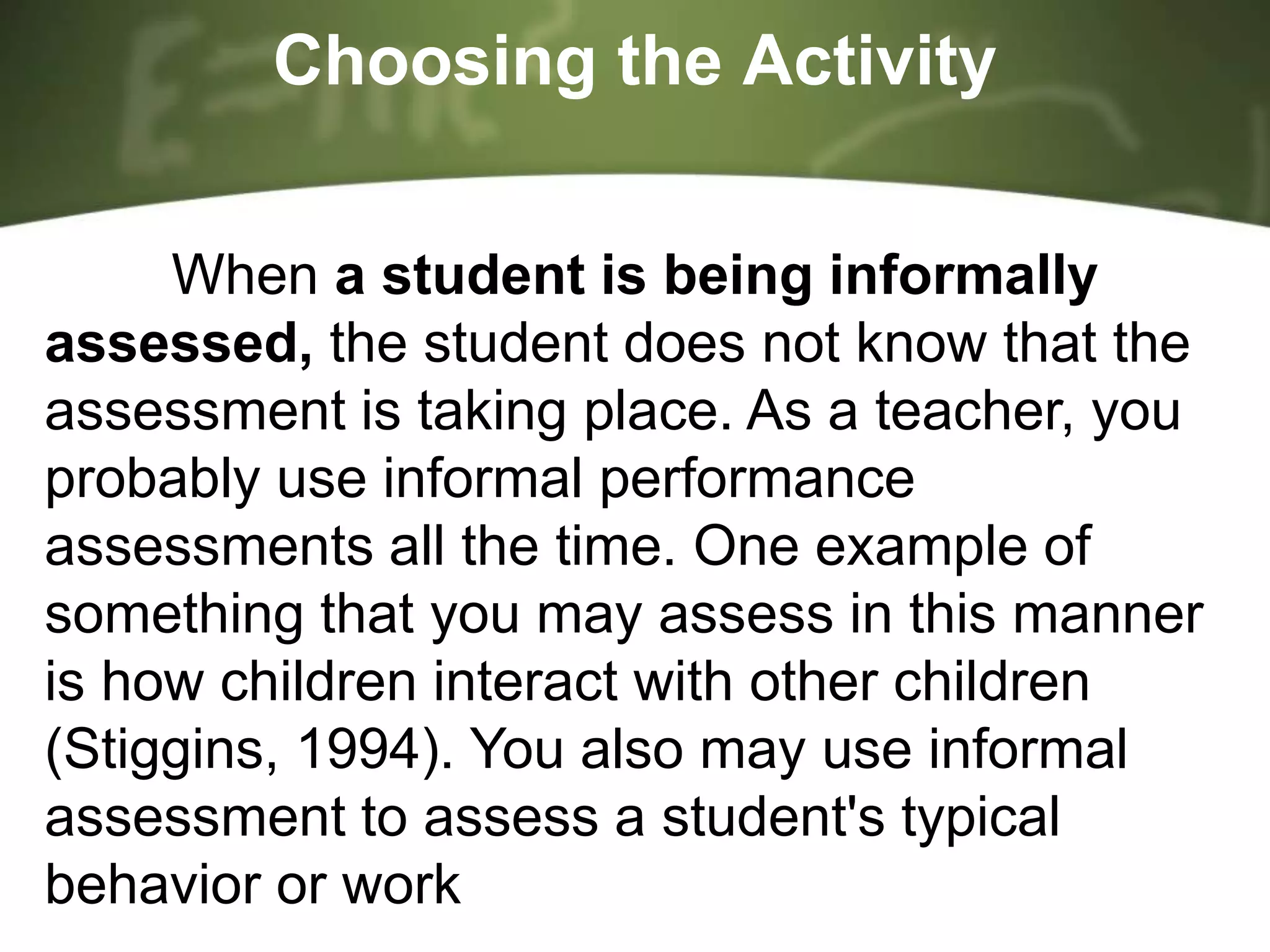 Choosing the Activity

When a student is being informally assessed, the student does not know that the assessment is taking place. As a teacher, you probably use informal performance assessments all the time. One example of something that you may assess in this manner is how children interact with other children (Stiggins, 1994). You also may use informal assessment to assess a student's typical behavior or work